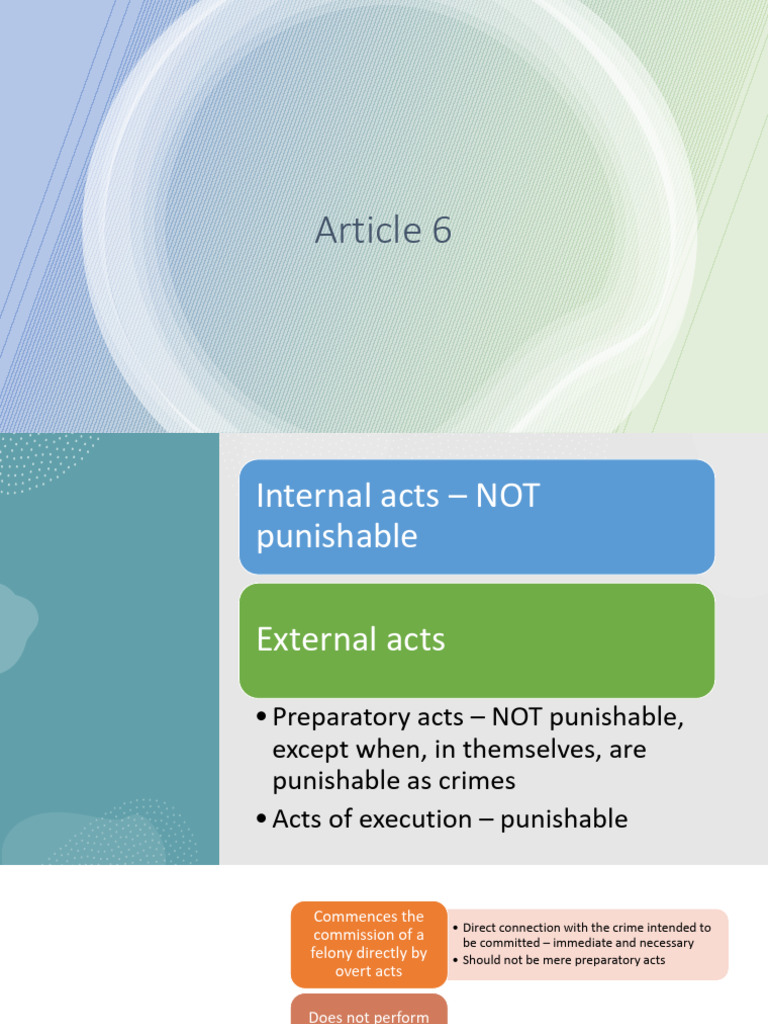 Article 6

Internal acts – NOT punishable

External acts

• Preparatory acts – NOT punishable, except when, in themselves, are punishable as crimes
• Acts of execution – punishable

Commences the commission of a felony directly by overt acts

• Direct connection with the crime intended to be committed – immediate and necessary
• Should not be mere preparatory acts

Does not perform